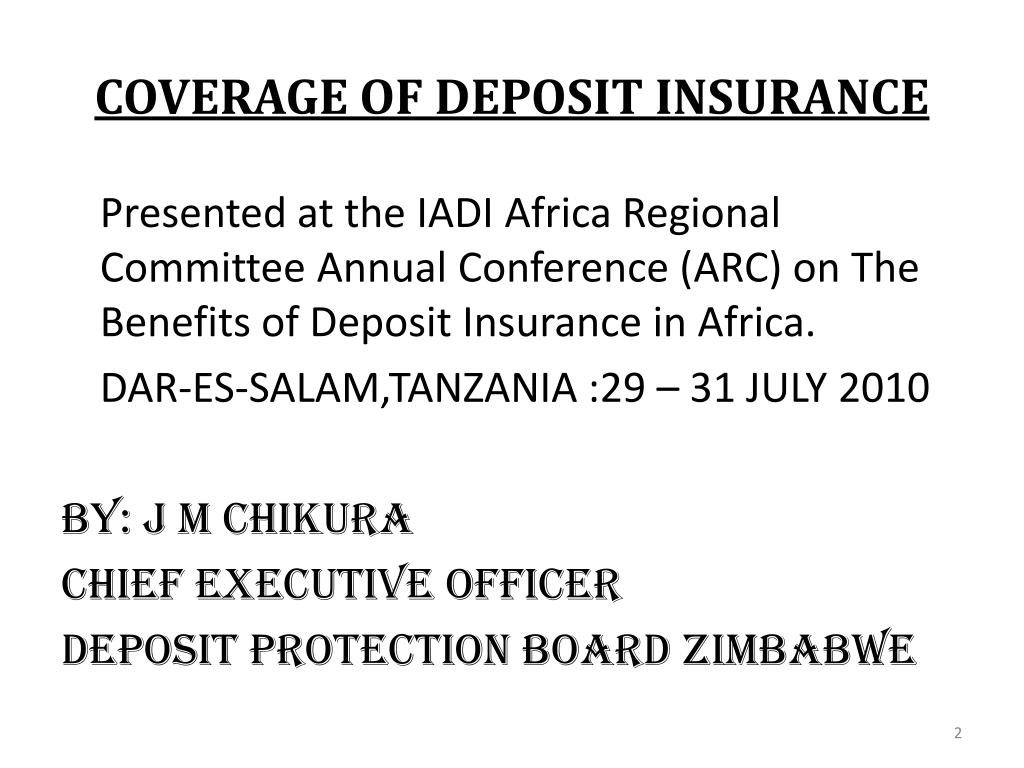 COVERAGE OF DEPOSIT INSURANCE

Presented at the IADI Africa Regional Committee Annual Conference (ARC) on The Benefits of Deposit Insurance in Africa.

DAR-ES-SALAM,TANZANIA :29 – 31 JULY 2010

BY: J M CHIKURA
CHIEF EXECUTIVE OFFICER
DEPOSIT PROTECTION BOARD ZIMBABWE

2